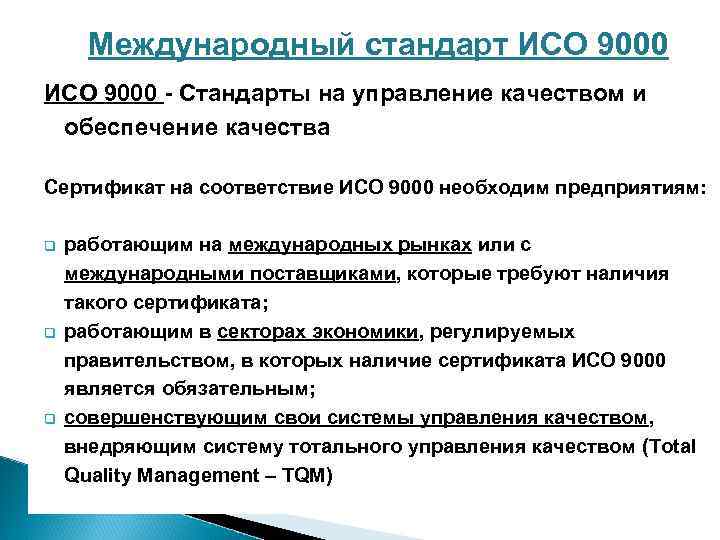 Международный стандарт ИСО 9000

ИСО 9000 - Стандарты на управление качеством и обеспечение качества

Сертификат на соответствие ИСО 9000 необходим предприятиям:

работающим на международных рынках или с международными поставщиками, которые требуют наличия такого сертификата;
работающим в секторах экономики, регулируемых правительством, в которых наличие сертификата ИСО 9000 является обязательным;
совершенствующим свои системы управления качеством, внедряющим систему тотального управления качеством (Total Quality Management – TQM)